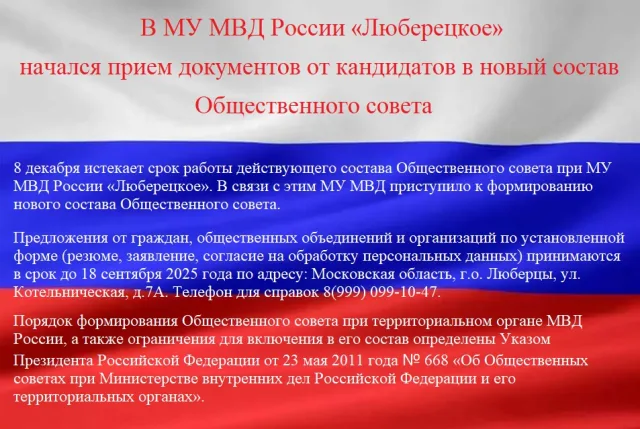 В МУ МВД России «Люберецкое»
начался прием документов от кандидатов в новый состав
Общественного совета

8 декабря истекает срок работы действующего состава Общественного совета при МУ МВД России «Люберецкое». В связи с этим МУ МВД приступило к формированию нового состава Общественного совета.

Предложения от граждан, общественных объединений и организаций по установленной форме (резюме, заявление, согласие на обработку персональных данных) принимаются в срок до 18 сентября 2025 года по адресу: Московская область, г.о. Люберцы, ул. Котельническая, д.7А. Телефон для справок 8(999) 099-10-47.

Порядок формирования Общественного совета при территориальном органе МВД России, а также ограничения для включения в его состав определены Указом Президента Российской Федерации от 23 мая 2011 года № 668 «Об Общественных советах при Министерстве внутренних дел Российской Федерации и его территориальных органах».